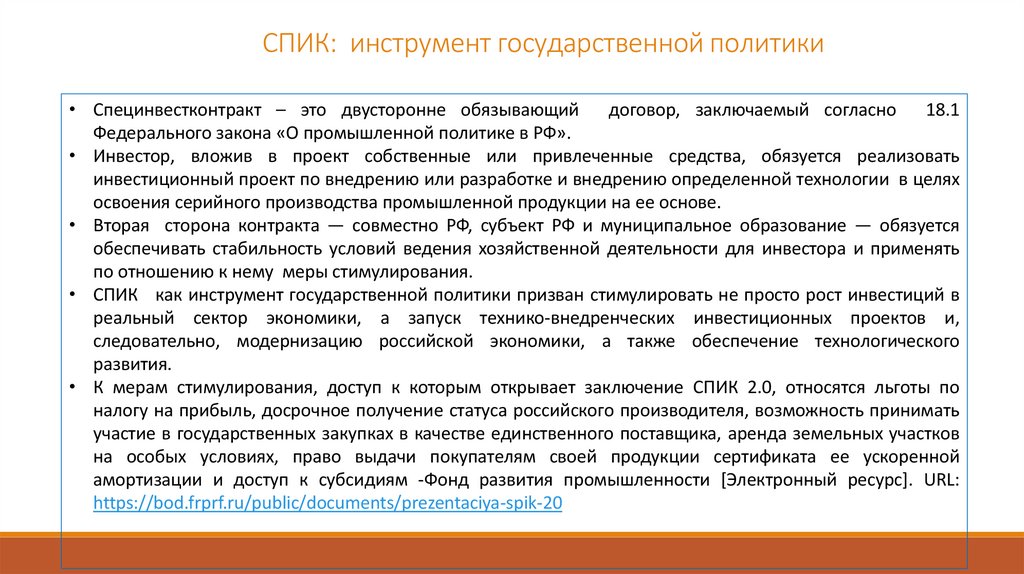 СПИК: инструмент государственной политики

• Специнвестконтракт – это двусторонне обязывающий договор, заключаемый согласно 18.1 Федерального закона «О промышленной политике в РФ».
• Инвестор, вложив в проект собственные или привлеченные средства, обязуется реализовать инвестиционный проект по внедрению или разработке и внедрению определенной технологии в целях освоения серийного производства промышленной продукции на ее основе.
• Вторая сторона контракта — совместно РФ, субъект РФ и муниципальное образование — обязуется обеспечивать стабильность условий ведения хозяйственной деятельности для инвестора и применять по отношению к нему меры стимулирования.
• СПИК как инструмент государственной политики призван стимулировать не просто рост инвестиций в реальный сектор экономики, а запуск технико-внедренческих инвестиционных проектов и, следовательно, модернизацию российской экономики, а также обеспечение технологического развития.
• К мерам стимулирования, доступ к которым открывает заключение СПИК 2.0, относятся льготы по налогу на прибыль, досрочное получение статуса российского производителя, возможность принимать участие в государственных закупках в качестве единственного поставщика, аренда земельных участков на особых условиях, право выдачи покупателям своей продукции сертификата ее ускоренной амортизации и доступ к субсидиям -Фонд развития промышленности [Электронный ресурс]. URL: https://bod.frprf.ru/public/documents/prezentaciya-spik-20